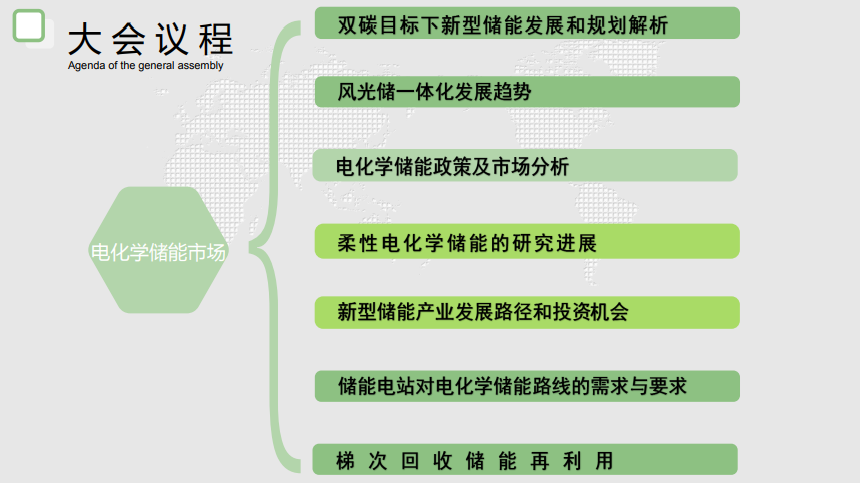 大会议程
Agenda of the general assembly

电化学储能市场

双碳目标下新型储能发展和规划解析

风光储一体化发展趋势

电化学储能政策及市场分析

柔性电化学储能的研究进展

新型储能产业发展路径和投资机会

储能电站对电化学储能路线的需求与要求

梯次回收储能再利用